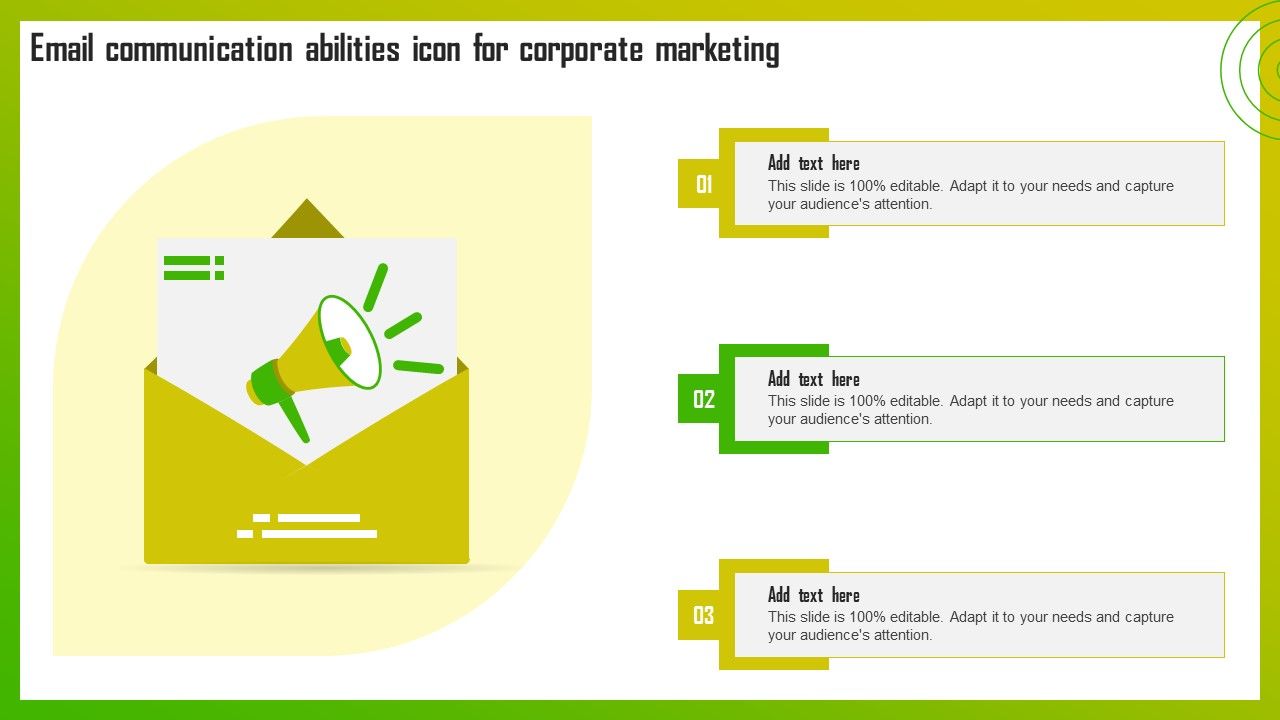 Email communication abilities icon for corporate marketing

01
Add text here
This slide is 100% editable. Adapt it to your needs and capture your audience's attention.

02
Add text here
This slide is 100% editable. Adapt it to your needs and capture your audience's attention.

03
Add text here
This slide is 100% editable. Adapt it to your needs and capture your audience's attention.